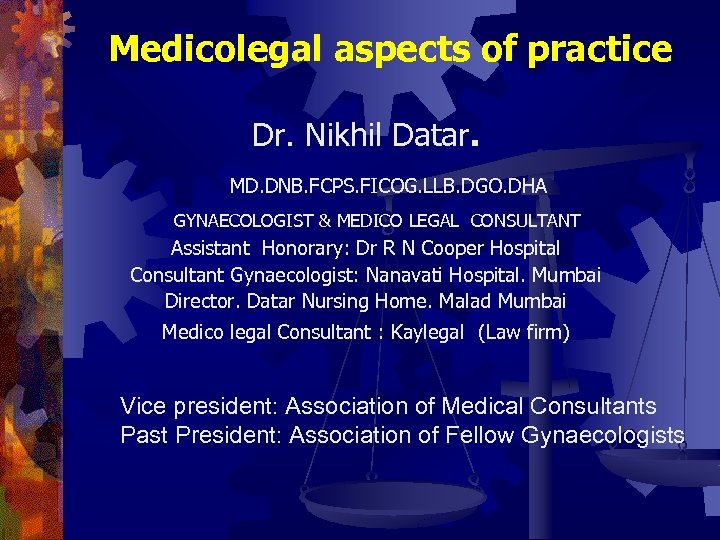 Medicolegal aspects of practice

Dr. Nikhil Datar.

MD.DNB.FCPS.FICOG.LLB.DGO.DHA

GYNAECOLOGIST & MEDICO LEGAL CONSULTANT

Assistant Honorary: Dr R N Cooper Hospital
Consultant Gynaecologist: Nanavati Hospital. Mumbai
Director. Datar Nursing Home. Malad Mumbai
Medico legal Consultant : Kaylegal (Law firm)

Vice president: Association of Medical Consultants
Past President: Association of Fellow Gynaecologists